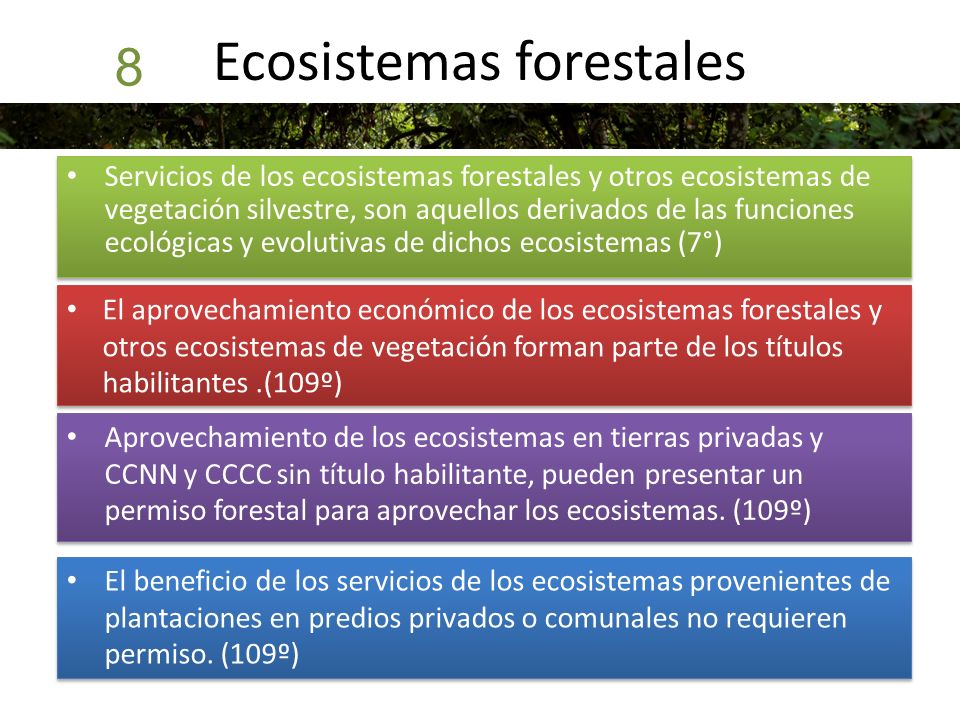 8 Ecosistemas forestales

• Servicios de los ecosistemas forestales y otros ecosistemas de vegetación silvestre, son aquellos derivados de las funciones ecológicas y evolutivas de dichos ecosistemas (7°)

• El aprovechamiento económico de los ecosistemas forestales y otros ecosistemas de vegetación forman parte de los títulos habilitantes .(109º)

• Aprovechamiento de los ecosistemas en tierras privadas y CCNN y CCCC sin título habilitante, pueden presentar un permiso forestal para aprovechar los ecosistemas. (109º)

• El beneficio de los servicios de los ecosistemas provenientes de plantaciones en predios privados o comunales no requieren permiso. (109º)